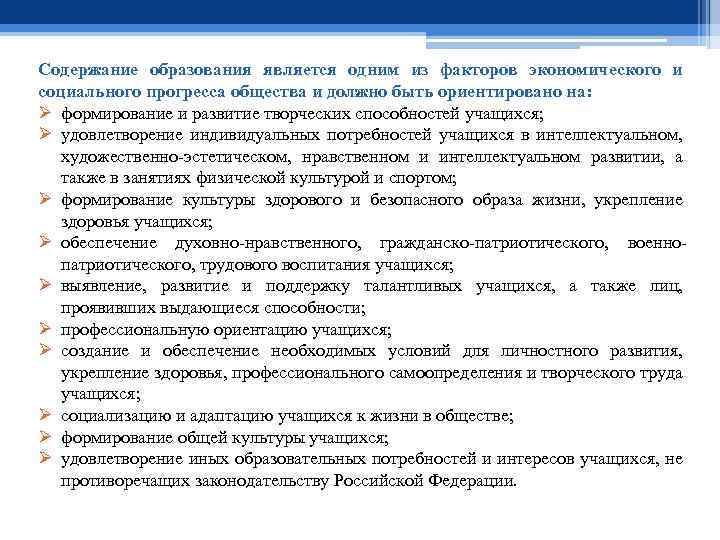 Содержание образования является одним из факторов экономического и социального прогресса общества и должно быть ориентировано на:

➢ формирование и развитие творческих способностей учащихся;
➢ удовлетворение индивидуальных потребностей учащихся в интеллектуальном, художественно-эстетическом, нравственном и интеллектуальном развитии, а также в занятиях физической культурой и спортом;
➢ формирование культуры здорового и безопасного образа жизни, укрепление здоровья учащихся;
➢ обеспечение духовно-нравственного, гражданско-патриотического, военно-патриотического, трудового воспитания учащихся;
➢ выявление, развитие и поддержку талантливых учащихся, а также лиц, проявивших выдающиеся способности;
➢ профессиональную ориентацию учащихся;
➢ создание и обеспечение необходимых условий для личностного развития, укрепление здоровья, профессионального самоопределения и творческого труда учащихся;
➢ социализацию и адаптацию учащихся к жизни в обществе;
➢ формирование общей культуры учащихся;
➢ удовлетворение иных образовательных потребностей и интересов учащихся, не противоречащих законодательству Российской Федерации.